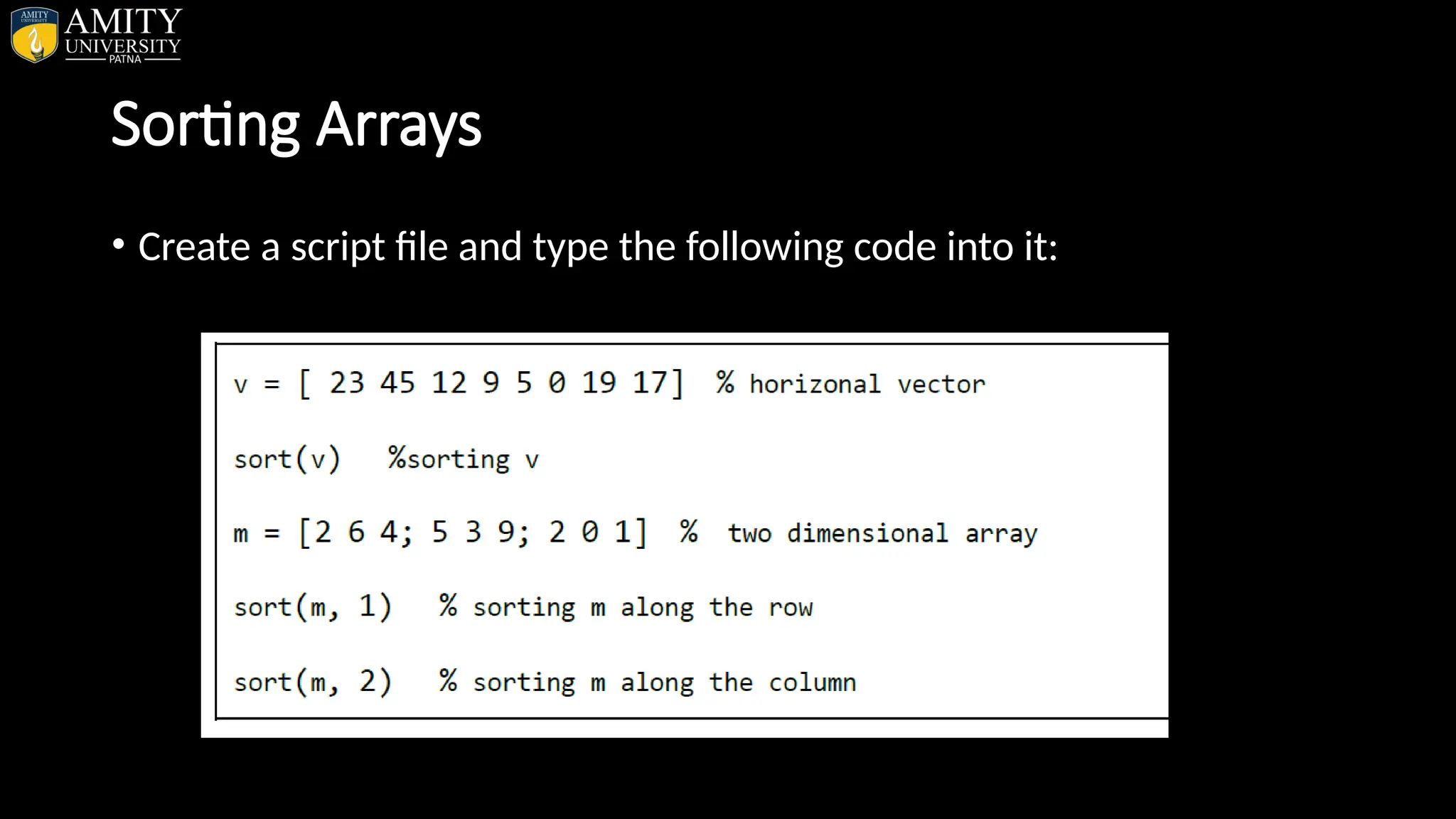 AMITY UNIVERSITY
AMITY
UNIVERSITY
PATNA

Sorting Arrays

• Create a script file and type the following code into it:

v = [ 23 45 12 9 5 0 19 17] % horizonal vector

sort(v) %sorting v

m = [2 6 4; 5 3 9; 2 0 1] % two dimensional array

sort(m, 1) % sorting m along the row

sort(m, 2) % sorting m along the column